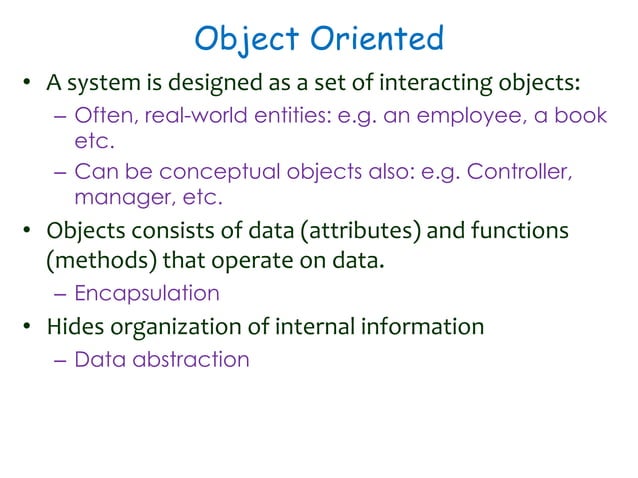 Object Oriented

• A system is designed as a set of interacting objects:
  – Often, real-world entities: e.g. an employee, a book etc.
  – Can be conceptual objects also: e.g. Controller, manager, etc.
• Objects consists of data (attributes) and functions (methods) that operate on data.
  – Encapsulation
• Hides organization of internal information
  – Data abstraction